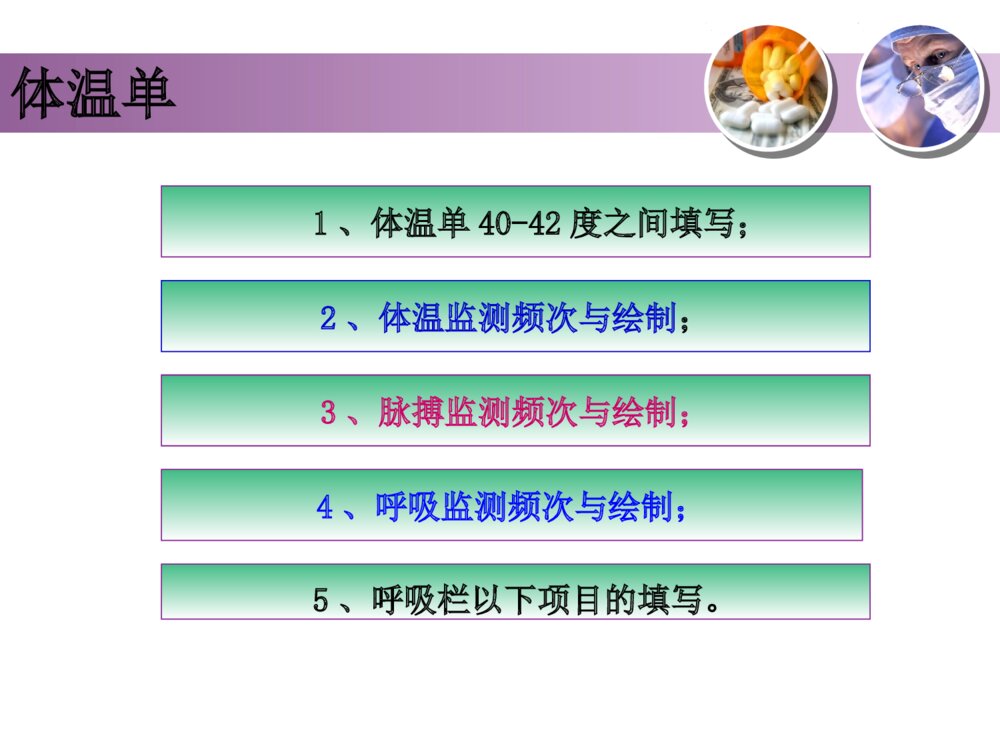 体温单

1、体温单 40-42 度之间填写；

2、体温监测频次与绘制；

3、脉搏监测频次与绘制；

4、呼吸监测频次与绘制；

5、呼吸栏以下项目的填写。